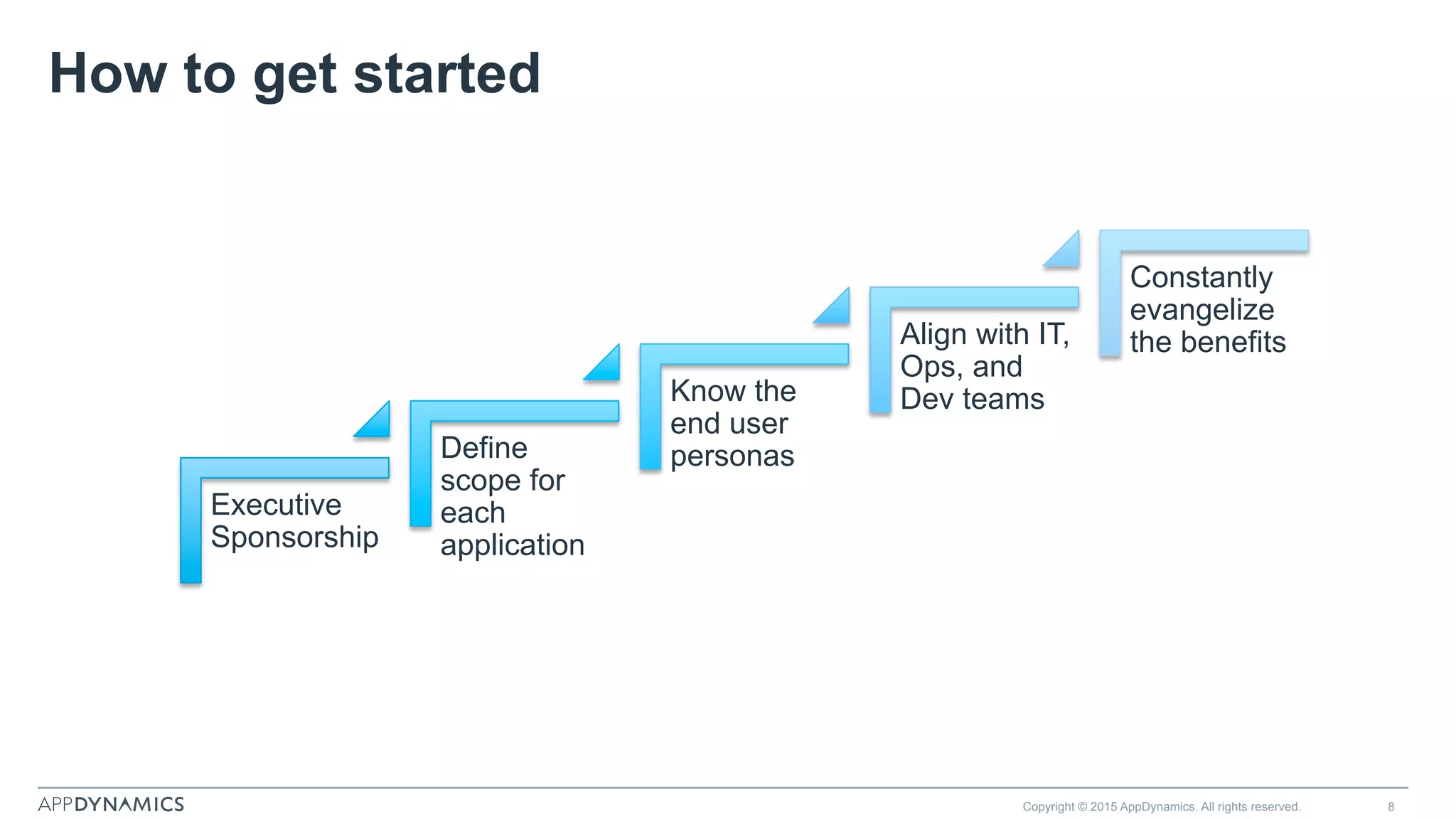 How to get started

Executive Sponsorship

Define scope for each application

Know the end user personas

Align with IT, Ops, and Dev teams

Constantly evangelize the benefits

APPDYNAMICS

Copyright © 2015 AppDynamics. All rights reserved.

8